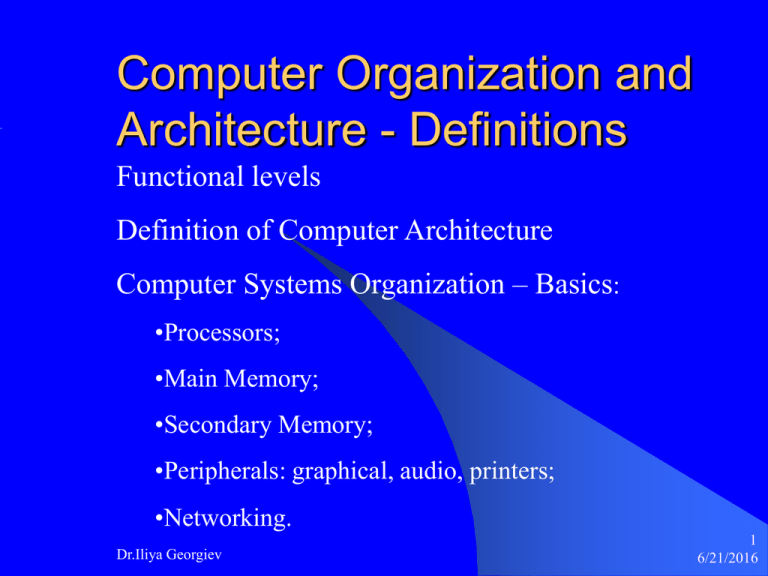 Computer Organization and Architecture - Definitions

Functional levels

Definition of Computer Architecture

Computer Systems Organization – Basics:

•Processors;

•Main Memory;

•Secondary Memory;

•Peripherals: graphical, audio, printers;

•Networking.

Dr.Iliya Georgiev

1

6/21/2016